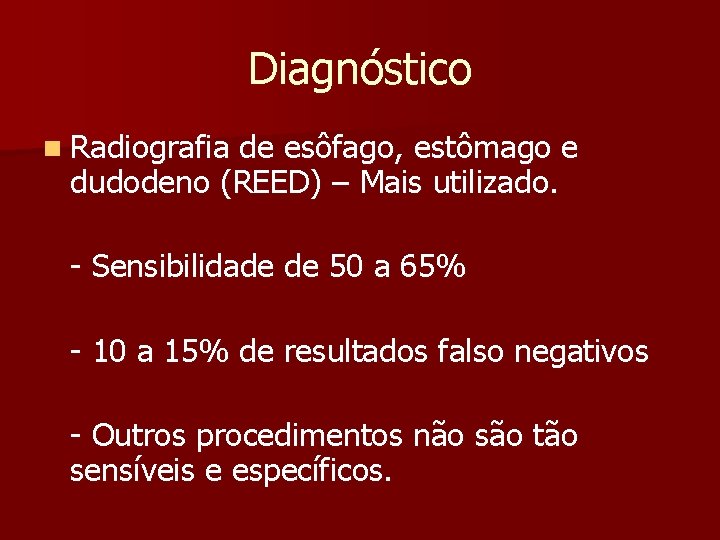 Diagnóstico

Radiografia de esôfago, estômago e dudodeno (REED) – Mais utilizado.

- Sensibilidade de 50 a 65%

- 10 a 15% de resultados falso negativos

- Outros procedimentos não são tão sensíveis e específicos.